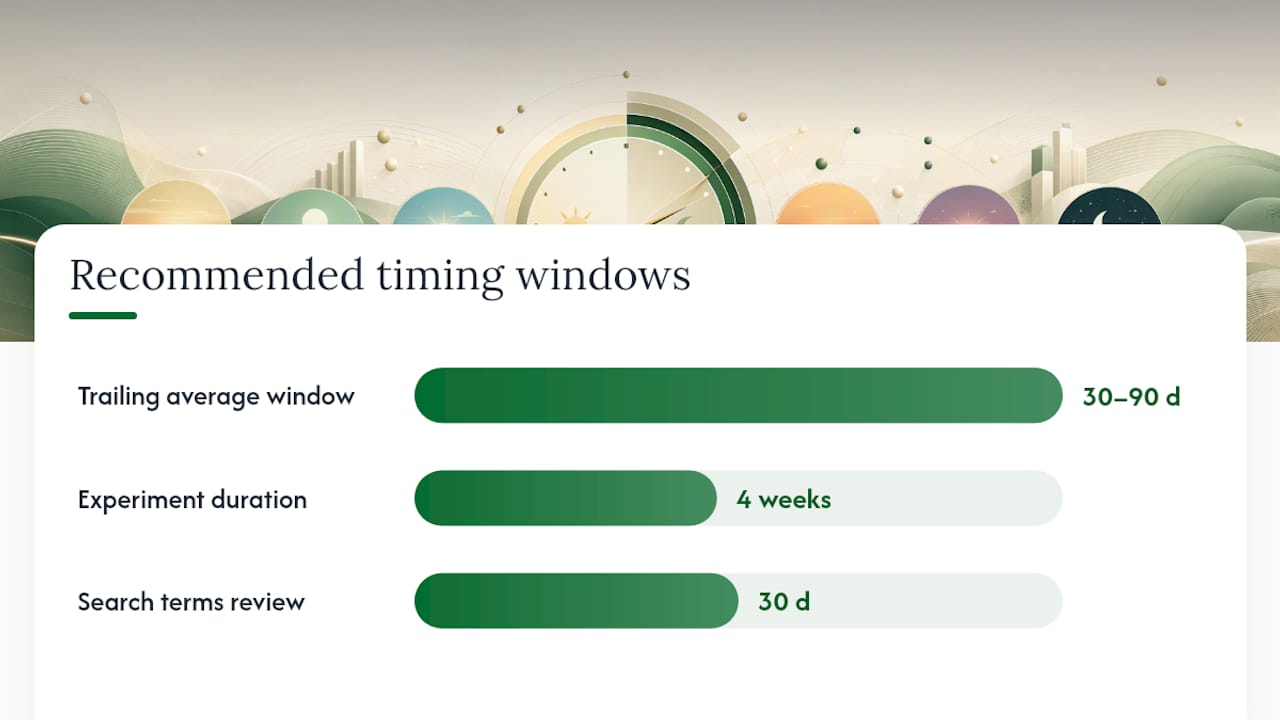 Recommended timing windows

Trailing average window 30–90 d

Experiment duration 4 weeks

Search terms review 30 d